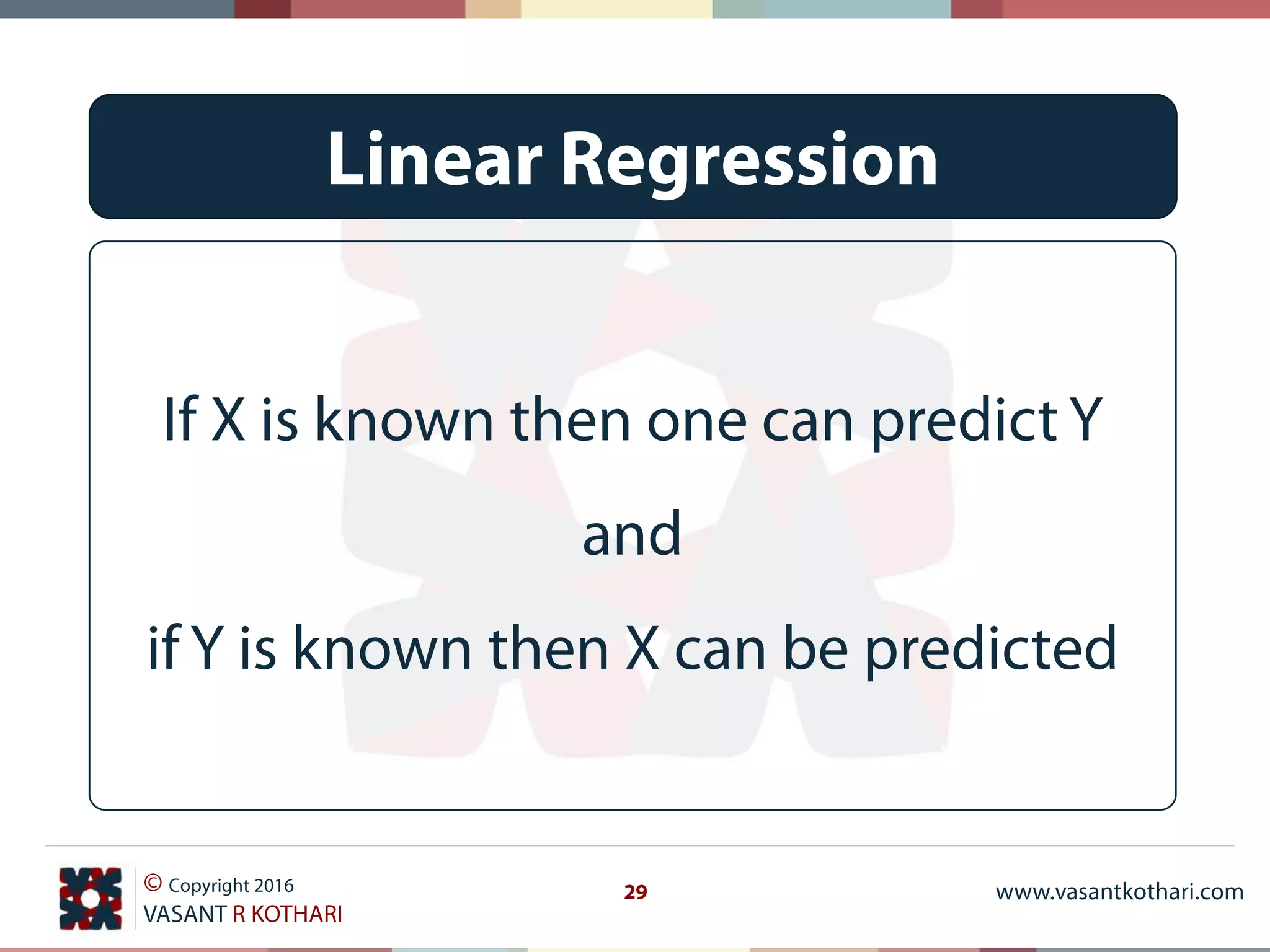 Linear Regression

If X is known then one can predict Y

and

if Y is known then X can be predicted

© Copyright 2016
VASANT R KOTHARI

29

www.vasantkothari.com